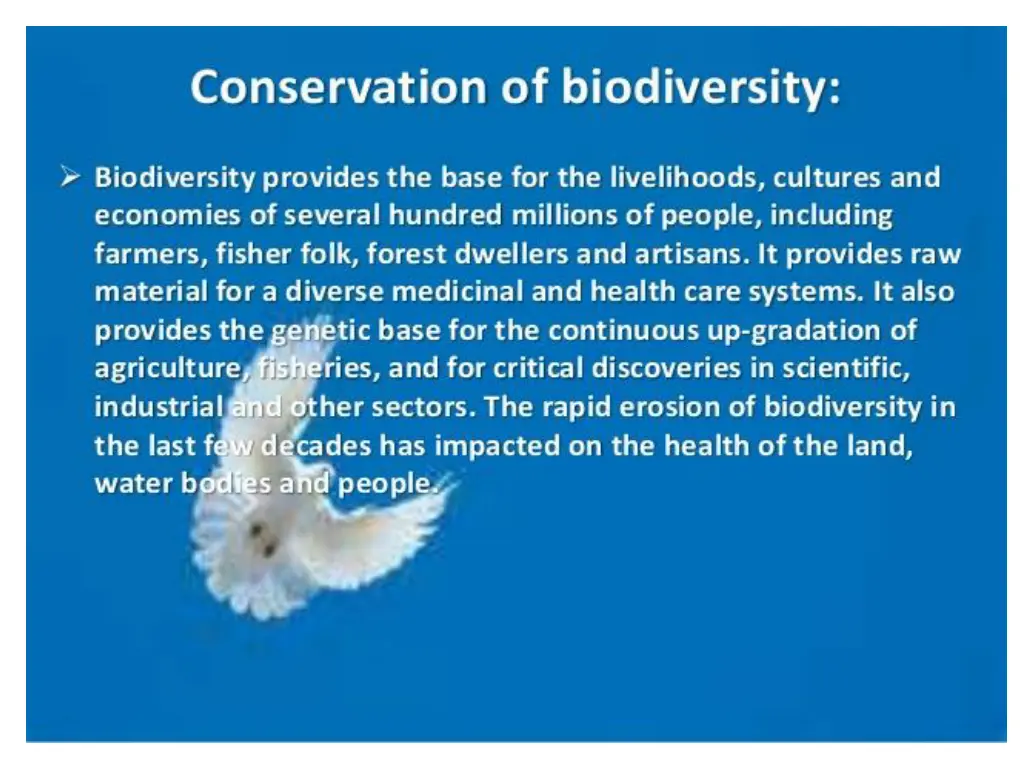 Conservation of biodiversity:

➢ Biodiversity provides the base for the livelihoods, cultures and economies of several hundred millions of people, including farmers, fisher folk, forest dwellers and artisans. It provides raw material for a diverse medicinal and health care systems. It also provides the genetic base for the continuous up-gradation of agriculture, fisheries, and for critical discoveries in scientific, industrial and other sectors. The rapid erosion of biodiversity in the last few decades has impacted on the health of the land, water bodies and people.